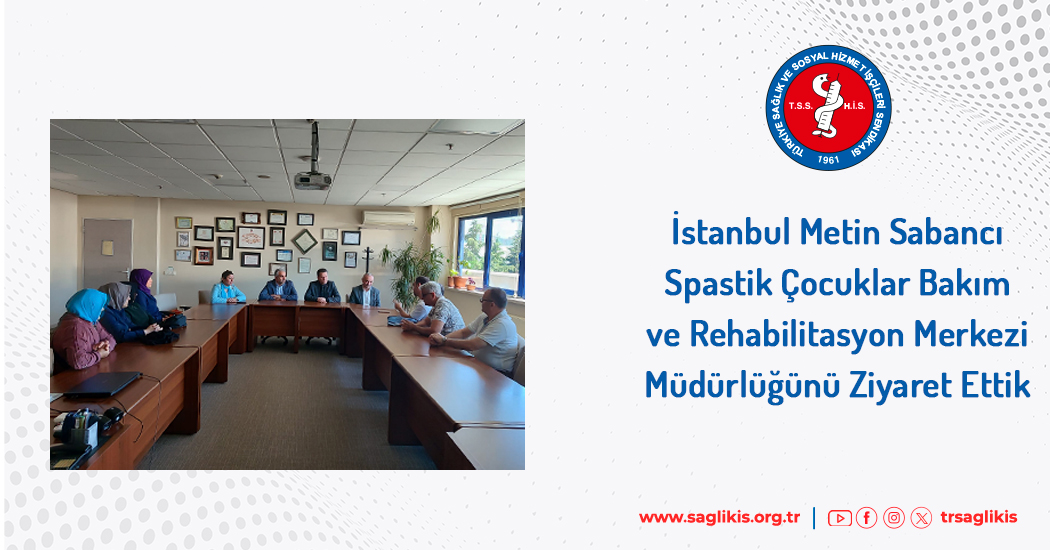 TÜRKİYE SAĞLIK VE SOSYAL HİZMET İŞÇİLERİ SENDİKASI
T.S.S. H.İ.S.
1961

İstanbul Metin Sabancı Spastik Çocuklar Bakım ve Rehabilitasyon Merkezi Müdürlüğünü Ziyaret Ettik

www.saglikis.org.tr | trsaglikis